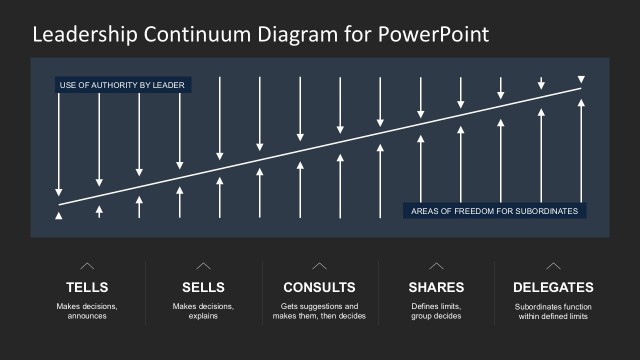 Leadership Continuum Diagram for PowerPoint

USE OF AUTHORITY BY LEADER

AREAS OF FREEDOM FOR SUBORDINATES

TELLS
Makes decisions, announces

SELLS
Makes decisions, explains

CONSULTS
Gets suggestions and makes them, then decides

SHARES
Defines limits, group decides

DELEGATES
Subordinates function within defined limits